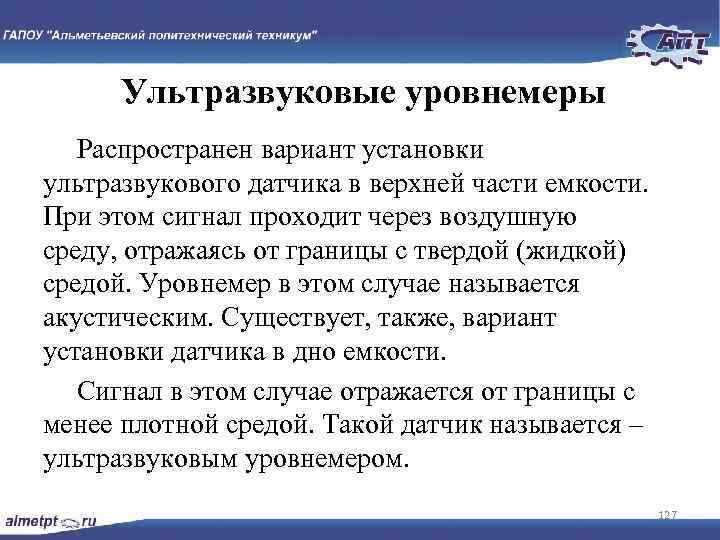 ГАПОУ "Альметьевский политехнический техникум"

АПТ

Ультразвуковые уровнемеры

Распространен вариант установки ультразвукового датчика в верхней части емкости. При этом сигнал проходит через воздушную среду, отражаясь от границы с твердой (жидкой) средой. Уровнемер в этом случае называется акустическим. Существует, также, вариант установки датчика в дно емкости.

Сигнал в этом случае отражается от границы с менее плотной средой. Такой датчик называется – ультразвуковым уровнемером.

almetpt.ru

127